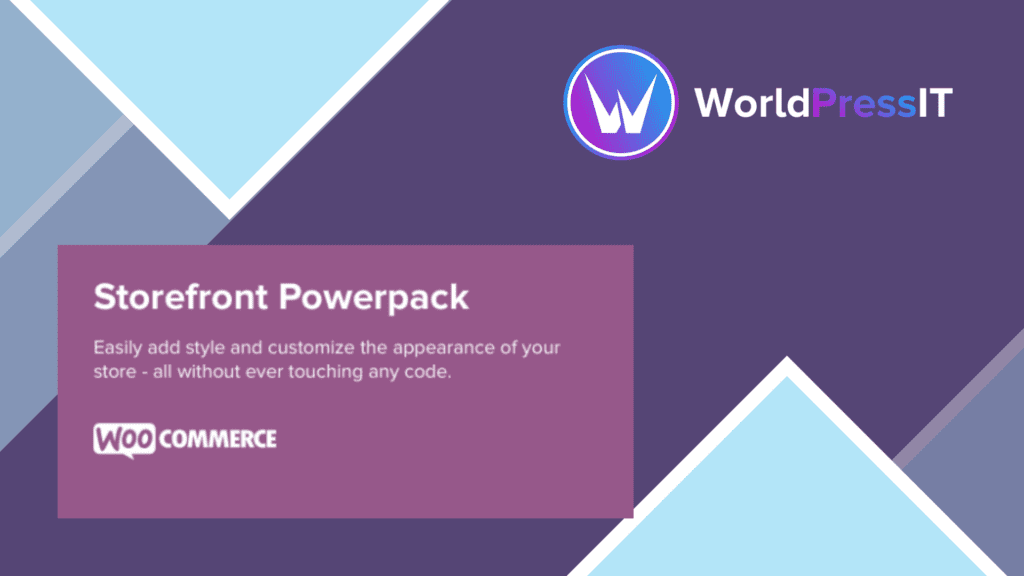 WorldPressIT

Storefront Powerpack

Easily add style and customize the appearance of your store - all without ever touching any code.

WOO COMMERCE